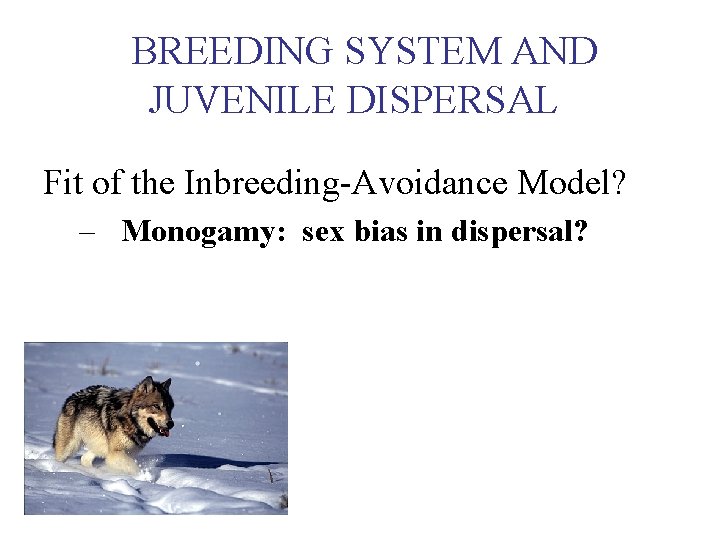 BREEDING SYSTEM AND JUVENILE DISPERSAL

Fit of the Inbreeding-Avoidance Model?

– Monogamy: sex bias in dispersal?